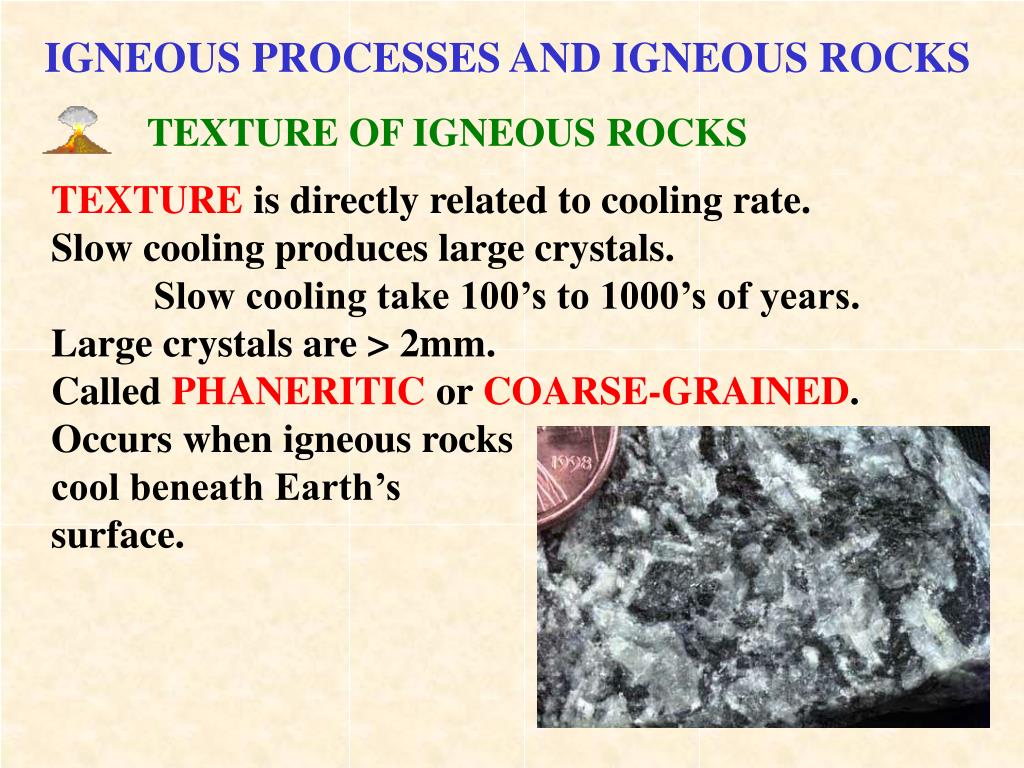 IGNEOUS PROCESSES AND IGNEOUS ROCKS

TEXTURE OF IGNEOUS ROCKS

TEXTURE is directly related to cooling rate.
Slow cooling produces large crystals.
Slow cooling take 100's to 1000's of years.
Large crystals are > 2mm.
Called PHANERITIC or COARSE-GRAINED.
Occurs when igneous rocks cool beneath Earth's surface.

1998